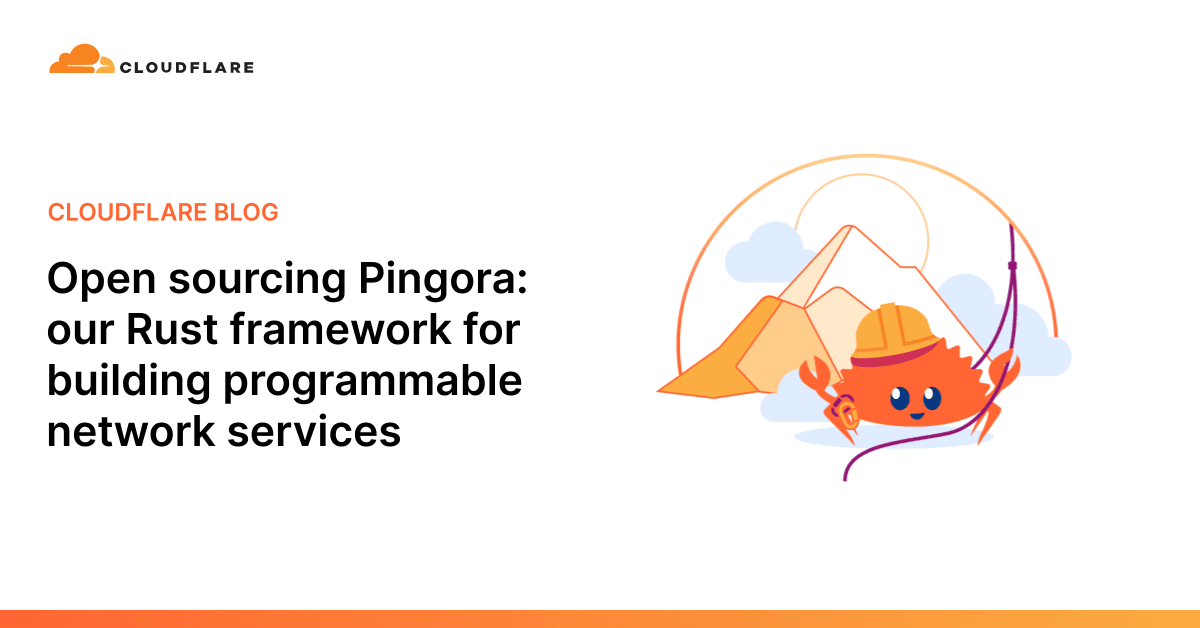 CLOUDFLARE

CLOUDFLARE BLOG

Open sourcing Pingora: our Rust framework for building programmable network services